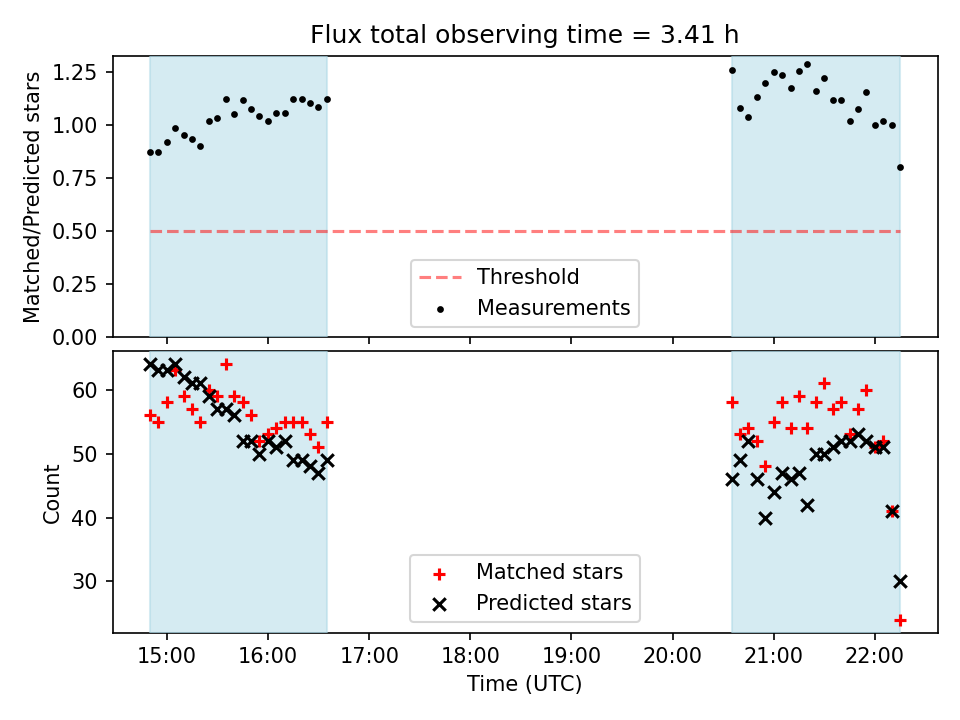 Flux total observing time = 3.41 h

Matched/Predicted stars

1.25
1.00
0.75
0.50
0.25
0.00

Threshold
Measurements

Count

60
50
40
30

Matched stars
Predicted stars

15:00 16:00 17:00 18:00 19:00 20:00 21:00 22:00

Time (UTC)